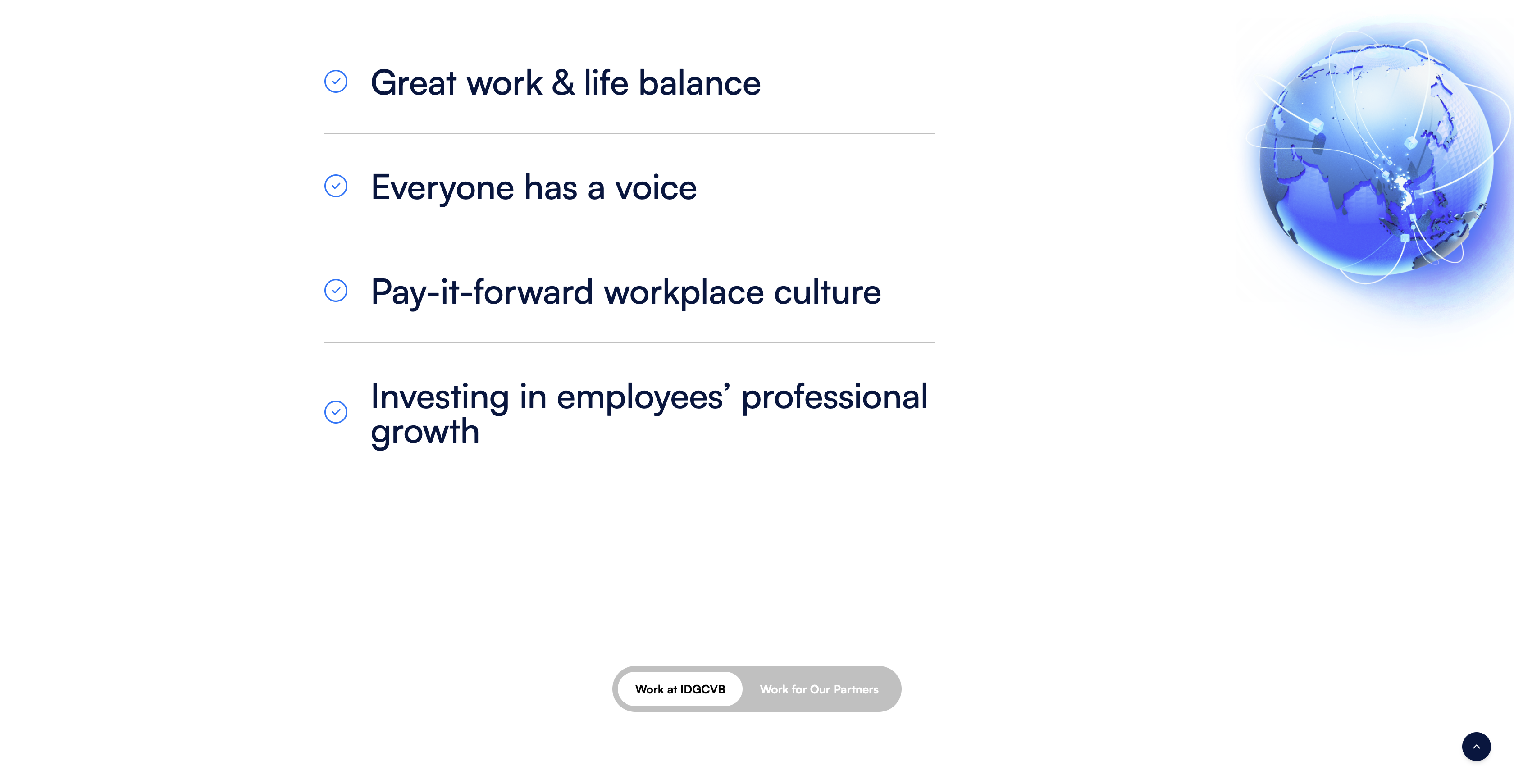 Great work & life balance

Everyone has a voice

Pay-it-forward workplace culture

Investing in employees’ professional growth

Work at IDGCVB

Work for Our Partners